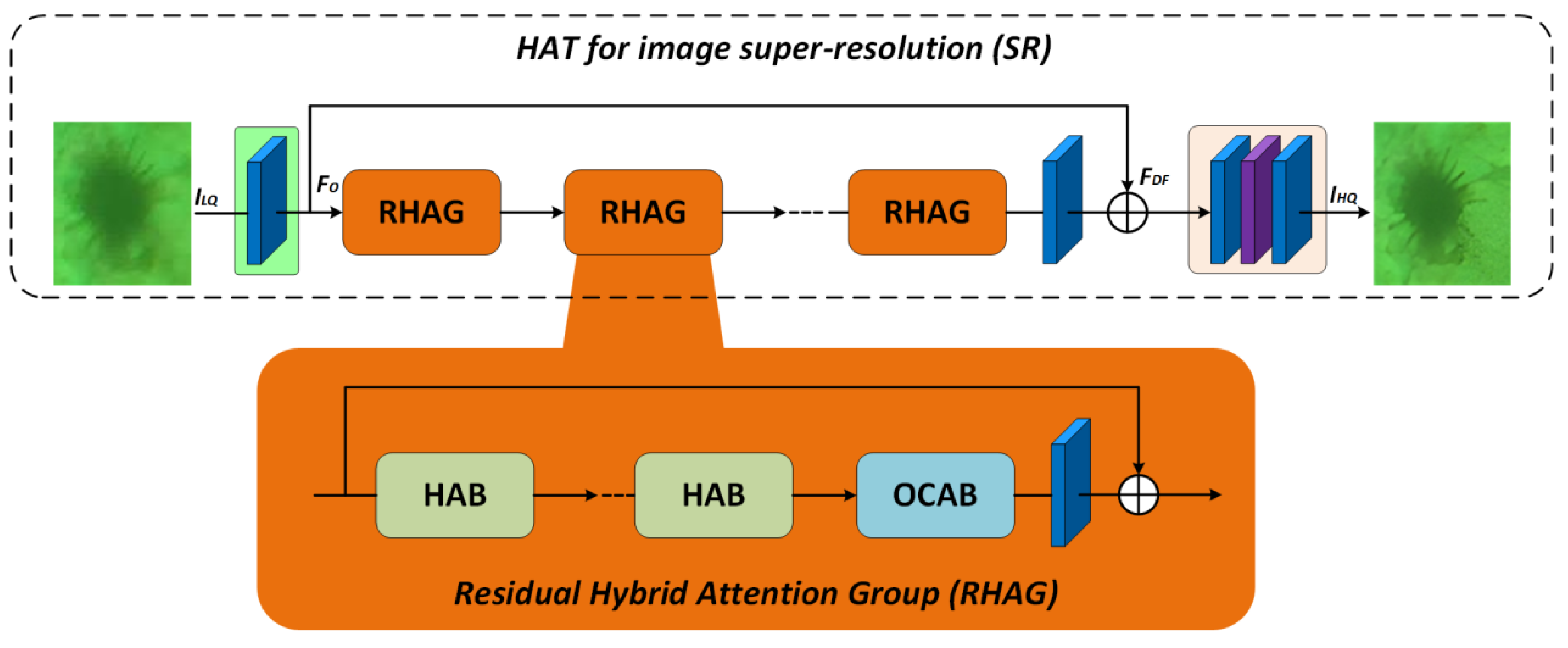 HAT for image super-resolution (SR)

$I_{LQ}$

$F_O$

RHAG

RHAG

RHAG

$F_{DF}$

$I_{HQ}$

HAB

HAB

OCAB

Residual Hybrid Attention Group (RHAG)